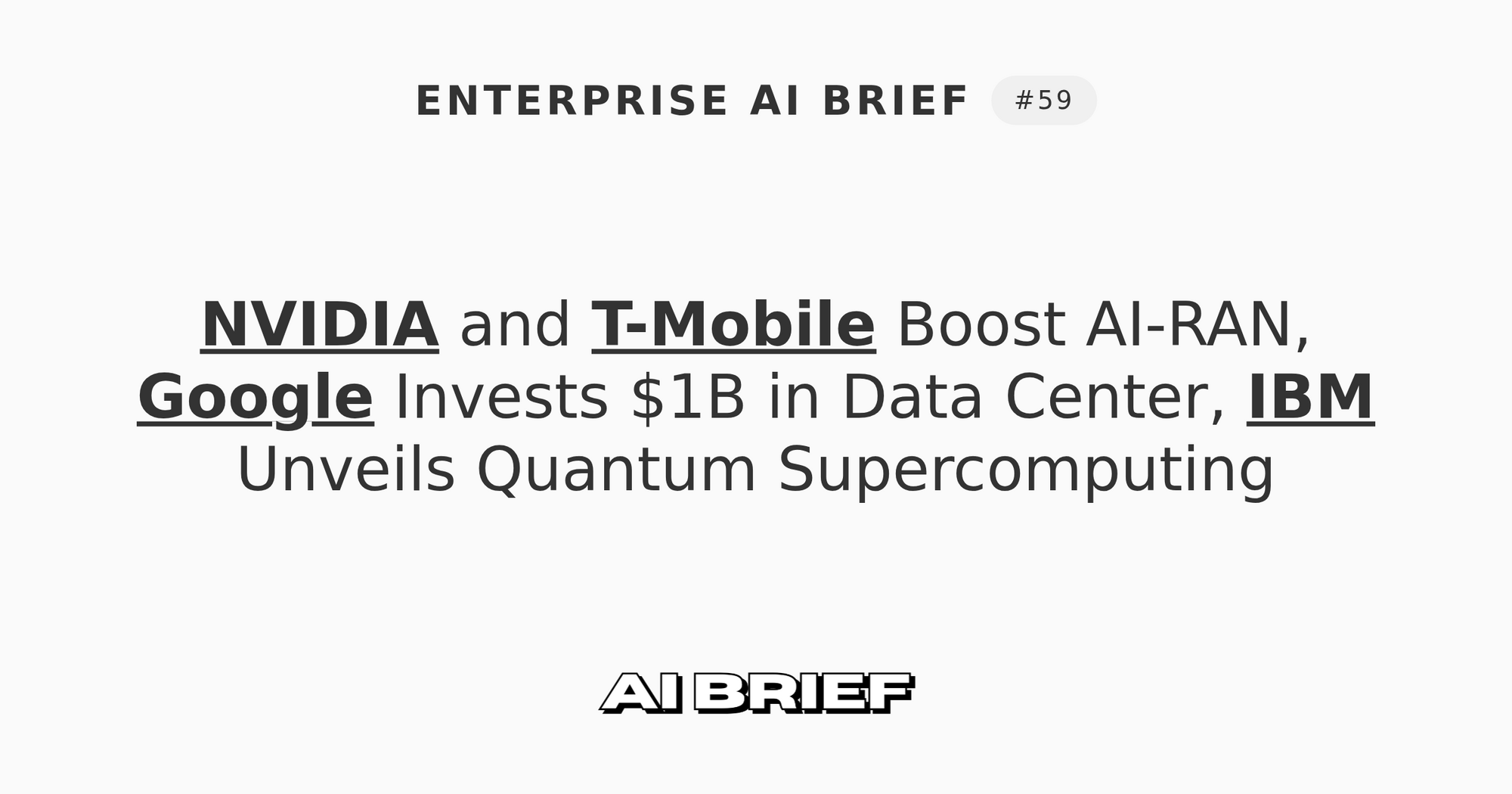 ENTERPRISE AI BRIEF #59

NVIDIA and T-Mobile Boost AI-RAN, Google Invests \$1B in Data Center, IBM Unveils Quantum Supercomputing

AI BRIEF